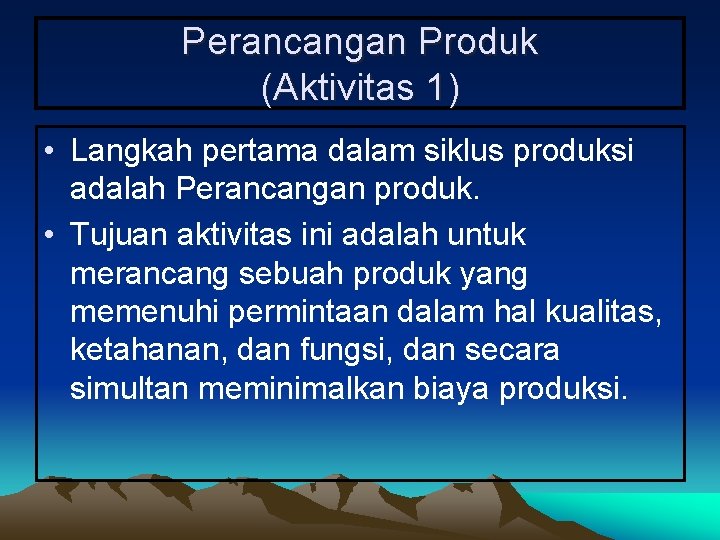 Perancangan Produk
(Aktivitas 1)

• Langkah pertama dalam siklus produksi adalah Perancangan produk.
• Tujuan aktivitas ini adalah untuk merancang sebuah produk yang memenuhi permintaan dalam hal kualitas, ketahanan, dan fungsi, dan secara simultan meminimalkan biaya produksi.